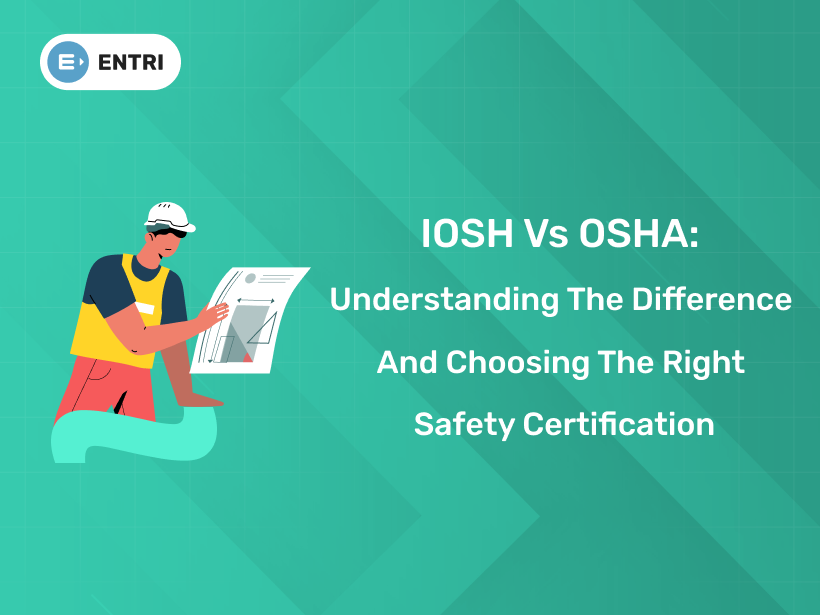 ENTRI

IOSH Vs OSHA:
Understanding The Difference And Choosing The Right Safety Certification